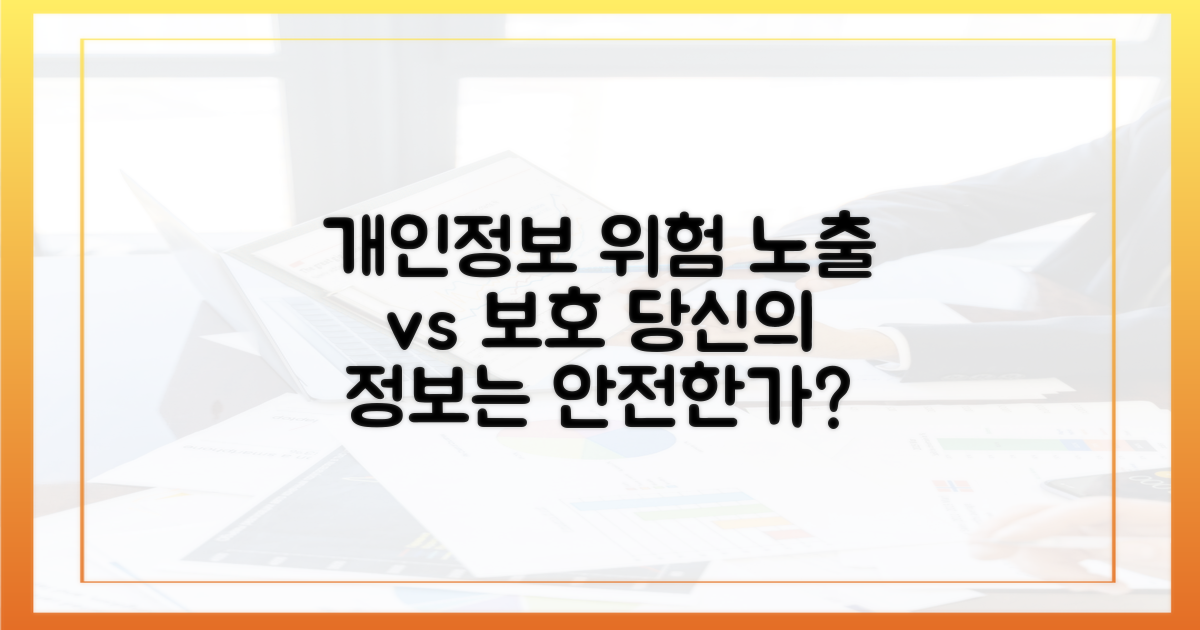 개인정보 위험 노출 vs 보호 당신의 정보는 안전한가?